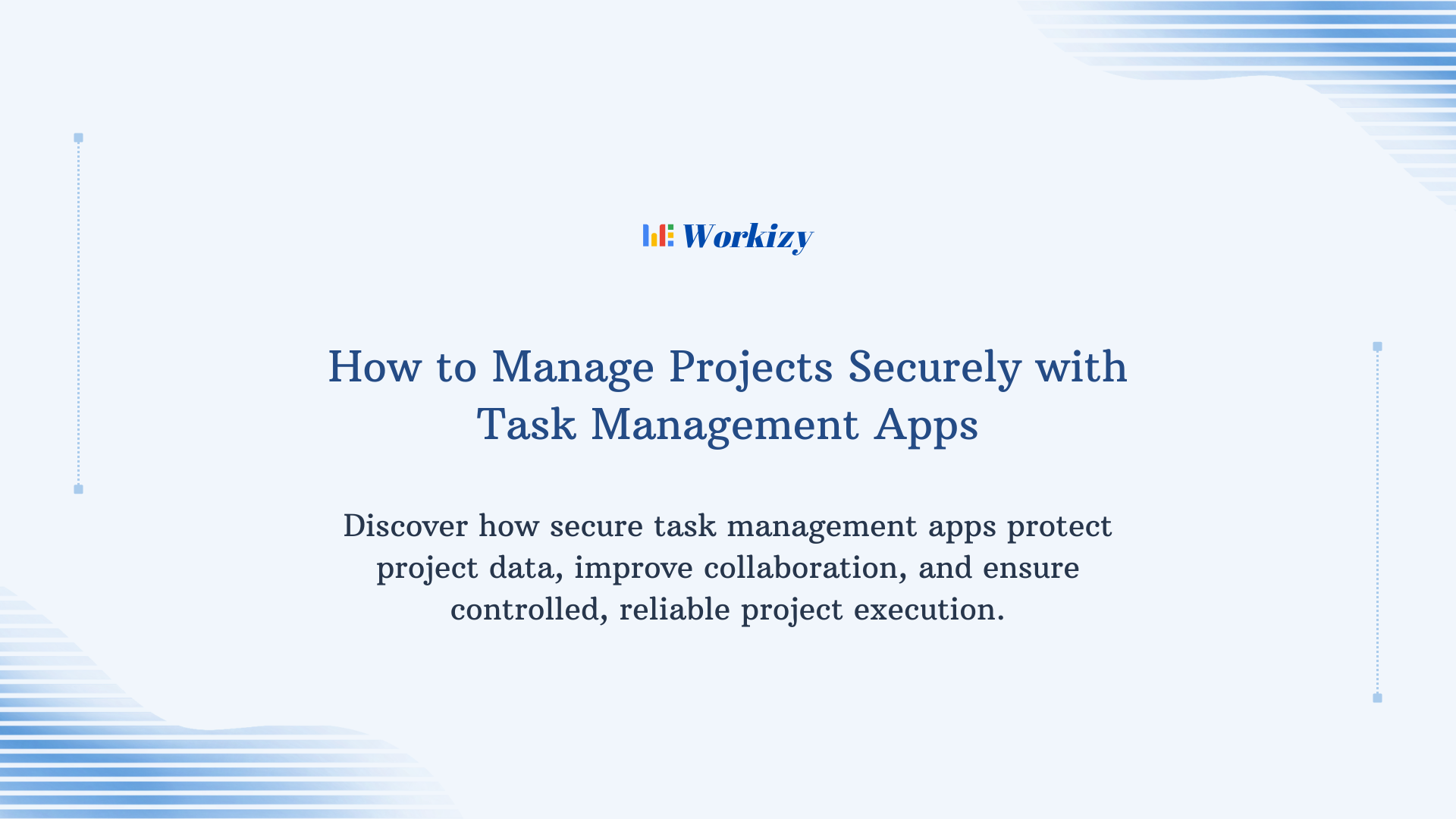 Workizy

How to Manage Projects Securely with Task Management Apps

Discover how secure task management apps protect project data, improve collaboration, and ensure controlled, reliable project execution.